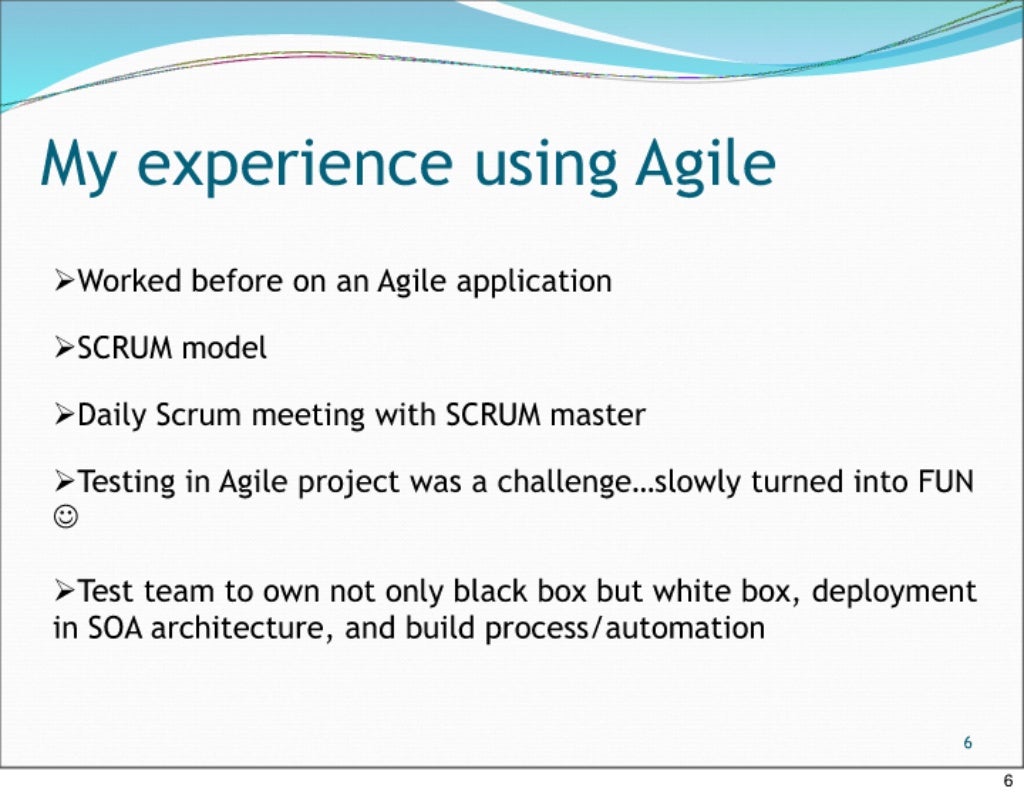 My experience using Agile

➢Worked before on an Agile application

➢SCRUM model

➢Daily Scrum meeting with SCRUM master

➢Testing in Agile project was a challenge…slowly turned into FUN ☺

➢Test team to own not only black box but white box, deployment in SOA architecture, and build process/automation

6

6